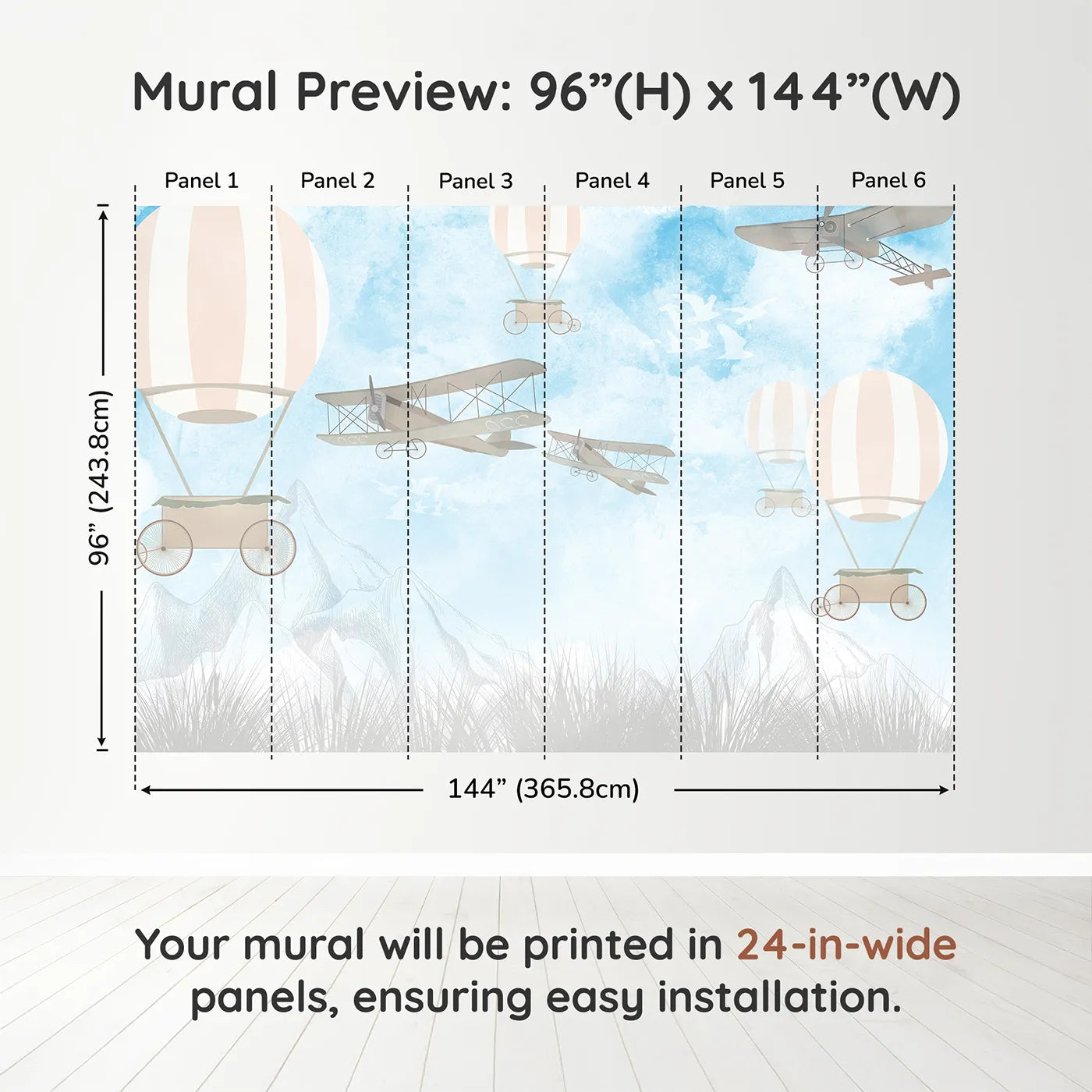 Mural Preview: 96”(H) x 144”(W)

Panel 1
Panel 2
Panel 3
Panel 4
Panel 5
Panel 6

96” (243.8cm)

144” (365.8cm)

Your mural will be printed in 24-in-wide panels, ensuring easy installation.